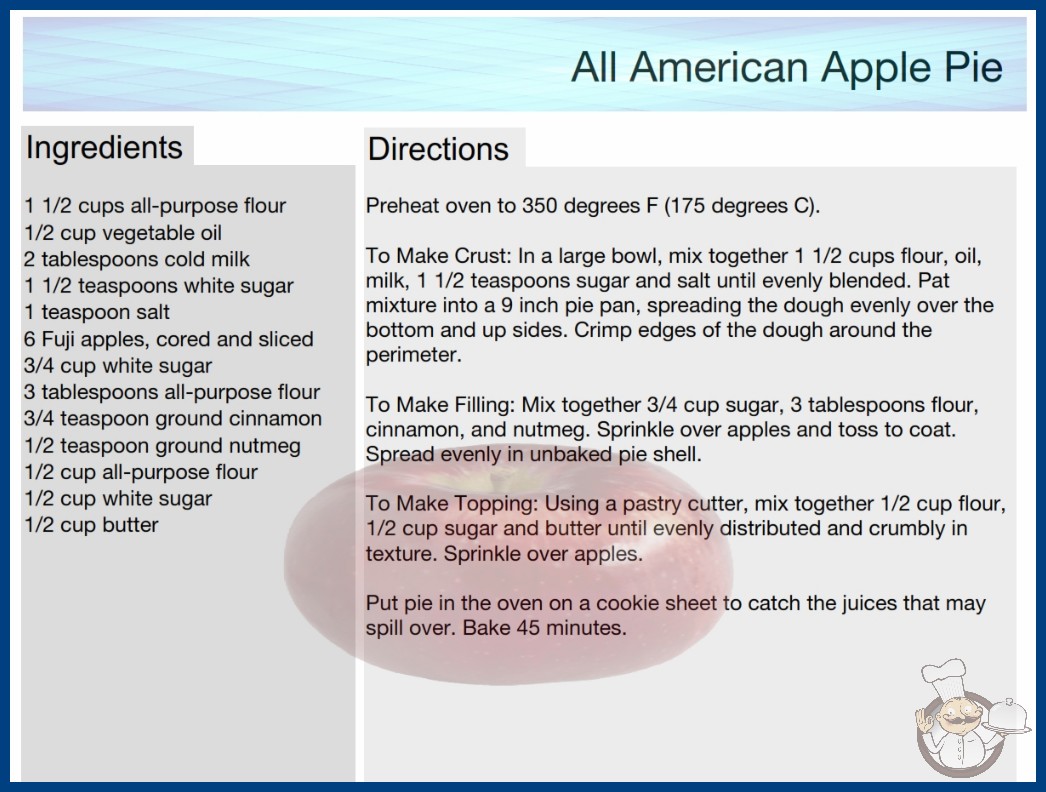 All American Apple Pie

Ingredients

1 1/2 cups all-purpose flour
1/2 cup vegetable oil
2 tablespoons cold milk
1 1/2 teaspoons white sugar
1 teaspoon salt
6 Fuji apples, cored and sliced
3/4 cup white sugar
3 tablespoons all-purpose flour
3/4 teaspoon ground cinnamon
1/2 teaspoon ground nutmeg
1/2 cup all-purpose flour
1/2 cup white sugar
1/2 cup butter

Directions

Preheat oven to 350 degrees F (175 degrees C).

To Make Crust: In a large bowl, mix together 1 1/2 cups flour, oil, milk, 1 1/2 teaspoons sugar and salt until evenly blended. Pat mixture into a 9 inch pie pan, spreading the dough evenly over the bottom and up sides. Crimp edges of the dough around the perimeter.

To Make Filling: Mix together 3/4 cup sugar, 3 tablespoons flour, cinnamon, and nutmeg. Sprinkle over apples and toss to coat. Spread evenly in unbaked pie shell.

To Make Topping: Using a pastry cutter, mix together 1/2 cup flour, 1/2 cup sugar and butter until evenly distributed and crumbly in texture. Sprinkle over apples.

Put pie in the oven on a cookie sheet to catch the juices that may spill over. Bake 45 minutes.